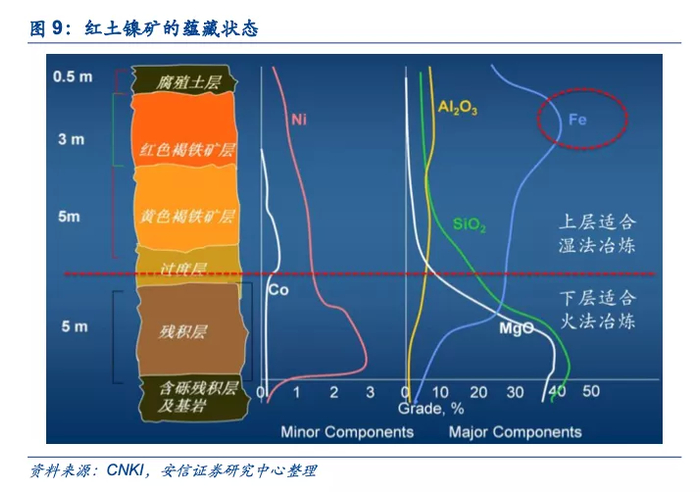 图 9：红土镍矿的蕴藏状态

0.5 m
3 m
5m
5 m

腐殖土层
红色褐铁矿层
黄色褐铁矿层
过度层
残积层
含砾残积层及基岩

Ni
Co
$Al_2O_3$
Fe
$SiO_2$
MgO

上层适合湿法冶炼
下层适合火法冶炼

0 1 2 3
0 10 20 30 40 50
Grade, %
Minor Components
Major Components

资料来源：CNKI，安信证券研究中心整理